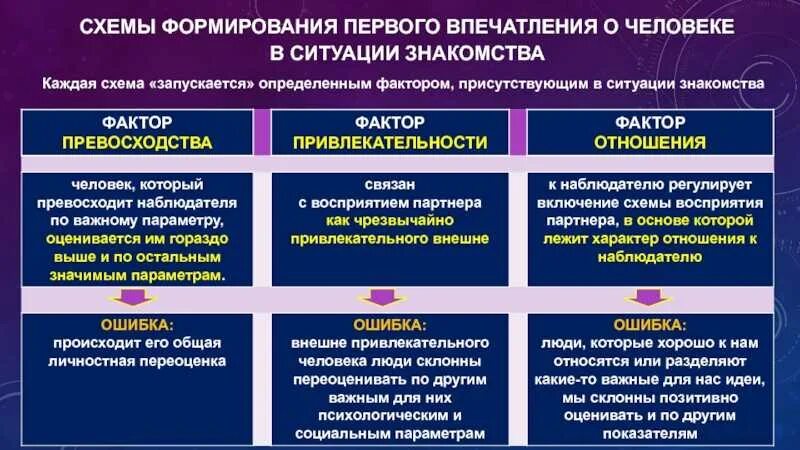 СХЕМЫ ФОРМИРОВАНИЯ ПЕРВОГО ВПЕЧАТЛЕНИЯ О ЧЕЛОВЕКЕ В СИТУАЦИИ ЗНАКОМСТВА

Каждая схема «запускается» определенным фактором, присутствующим в ситуации знакомства

ФАКТОР ПРЕВОСХОДСТВА

человек, который превосходит наблюдателя по важному параметру, оценивается им гораздо выше и по остальным значимым параметрам.

ОШИБКА: происходит его общая личностная переоценка

ФАКТОР ПРИВЛЕКАТЕЛЬНОСТИ

связан с восприятием партнера как чрезвычайно привлекательного внешне

ОШИБКА: внешне привлекательного человека люди склонны переоценивать по другим важным для них психологическим и социальным параметрам

ФАКТОР ОТНОШЕНИЯ

к наблюдателю регулирует включение схемы восприятия партнера, в основе которой лежит характер отношения к наблюдателю

ОШИБКА: люди, которые хорошо к нам относятся или разделяют какие-то важные для нас идеи, мы склонны позитивно оценивать и по другим показателям